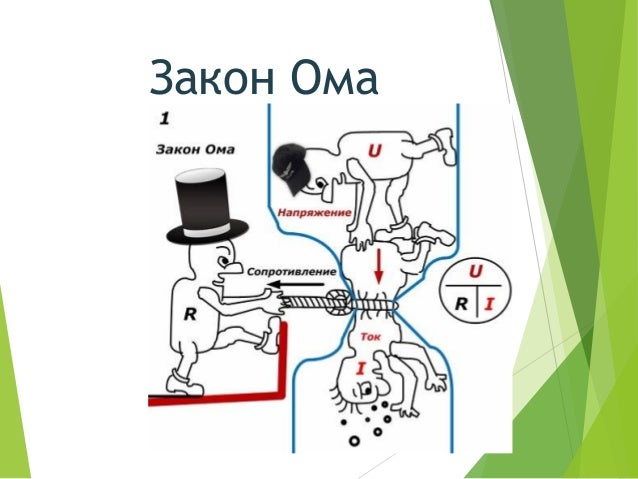 Закон Ома

1

Закон Ома

U

Напряжение

Сопротивление

R

Ток

I

U

R I